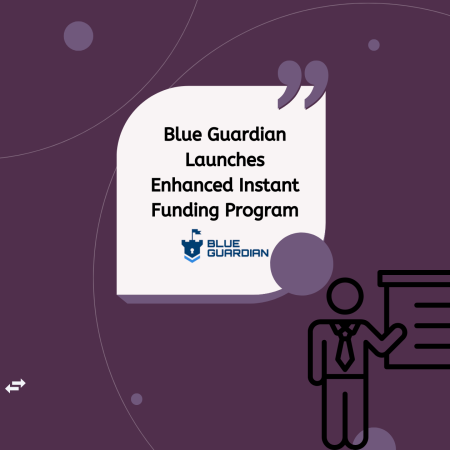 Blue Guardian Launches Enhanced Instant Funding Program

BLUE GUARDIAN